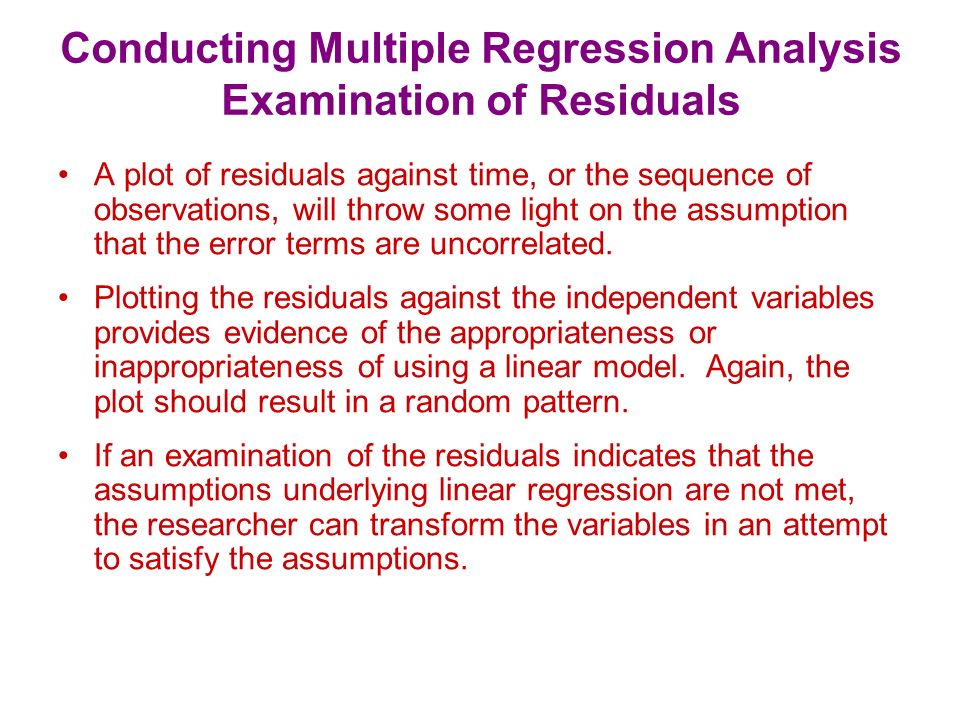 Conducting Multiple Regression Analysis
Examination of Residuals

• A plot of residuals against time, or the sequence of observations, will throw some light on the assumption that the error terms are uncorrelated.

• Plotting the residuals against the independent variables provides evidence of the appropriateness or inappropriateness of using a linear model. Again, the plot should result in a random pattern.

• If an examination of the residuals indicates that the assumptions underlying linear regression are not met, the researcher can transform the variables in an attempt to satisfy the assumptions.